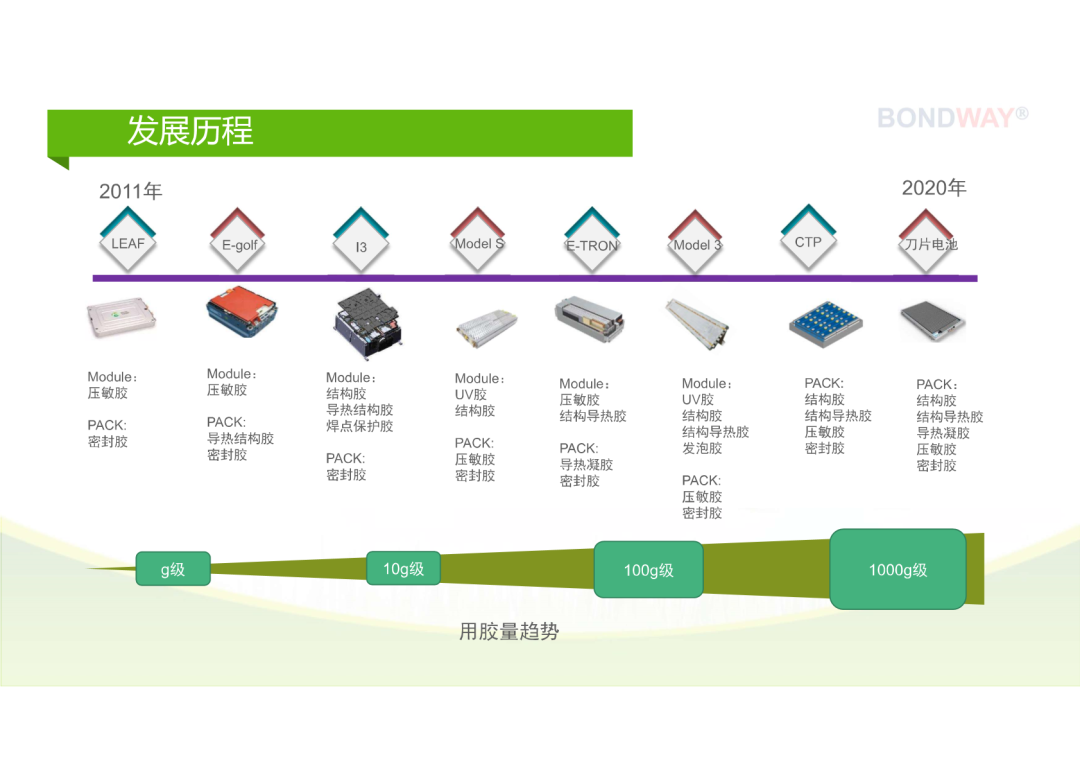 发展历程

BONDWAY®

2011年

2020年

LEAF

E-golf

I3

Model S

E-TRON

Model 3

CTP

刀片电池

Module：
压敏胶

PACK:
密封胶

Module：
压敏胶

PACK:
导热结构胶
密封胶

Module：
结构胶
导热结构胶
焊点保护胶

PACK:
密封胶

Module：
UV胶
结构胶

PACK:
压敏胶
密封胶

Module：
压敏胶
结构导热胶

PACK:
导热凝胶
密封胶

Module：
UV胶
结构胶
结构导热胶
发泡胶

PACK:
压敏胶
密封胶

PACK:
结构胶
结构导热胶
压敏胶
密封胶

PACK：
结构胶
结构导热胶
导热凝胶
压敏胶
密封胶

g级

10g级

100g级

1000g级

用胶量趋势